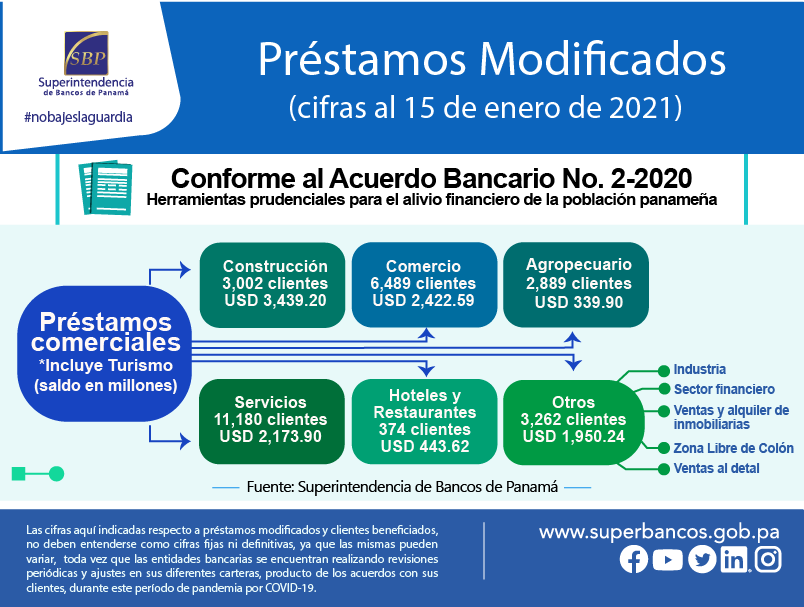 SBP
Superintendencia de Bancos de Panamá
#nobajeslaguardia

Préstamos Modificados
(cifras al 15 de enero de 2021)

Conforme al Acuerdo Bancario No. 2-2020
Herramientas prudenciales para el alivio financiero de la población panameña

Préstamos comerciales
*Incluye Turismo
(saldo en millones)

Construcción
3,002 clientes
USD 3,439.20

Comercio
6,489 clientes
USD 2,422.59

Agropecuario
2,889 clientes
USD 339.90

Servicios
11,180 clientes
USD 2,173.90

Hoteles y Restaurantes
374 clientes
USD 443.62

Otros
3,262 clientes
USD 1,950.24

Industria
Sector financiero
Ventas y alquiler de inmobiliarias
Zona Libre de Colón
Ventas al detal

Fuente: Superintendencia de Bancos de Panamá

Las cifras aquí indicadas respecto a préstamos modificados y clientes beneficiados, no deben entenderse como cifras fijas ni definitivas, ya que las mismas pueden variar, toda vez que las entidades bancarias se encuentran realizando revisiones periódicas y ajustes en sus diferentes carteras, producto de los acuerdos con sus clientes, durante este período de pandemia por COVID-19.

www.superbancos.gob.pa